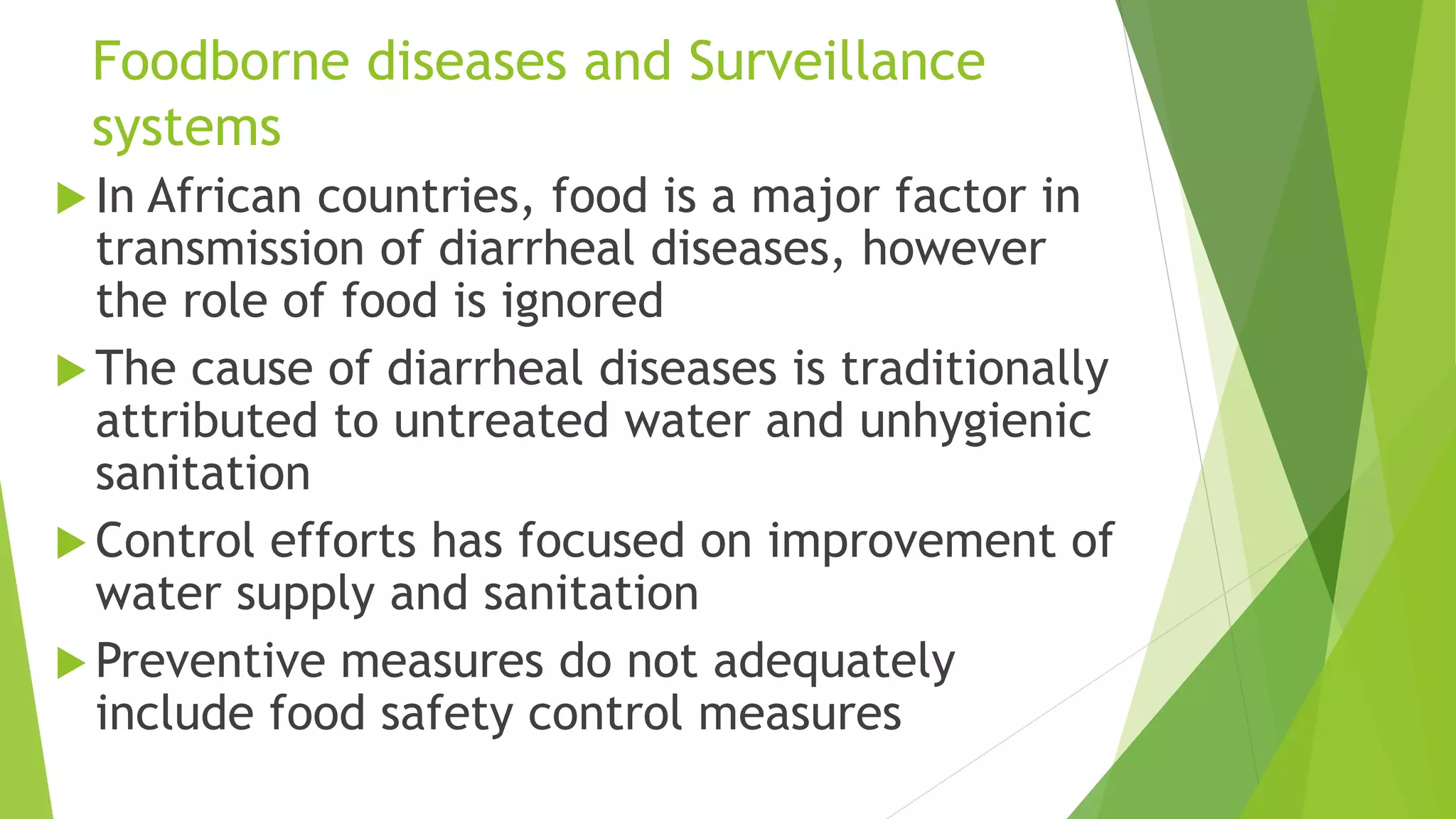 Foodborne diseases and Surveillance systems

In African countries, food is a major factor in transmission of diarrheal diseases, however the role of food is ignored

The cause of diarrheal diseases is traditionally attributed to untreated water and unhygienic sanitation

Control efforts has focused on improvement of water supply and sanitation

Preventive measures do not adequately include food safety control measures